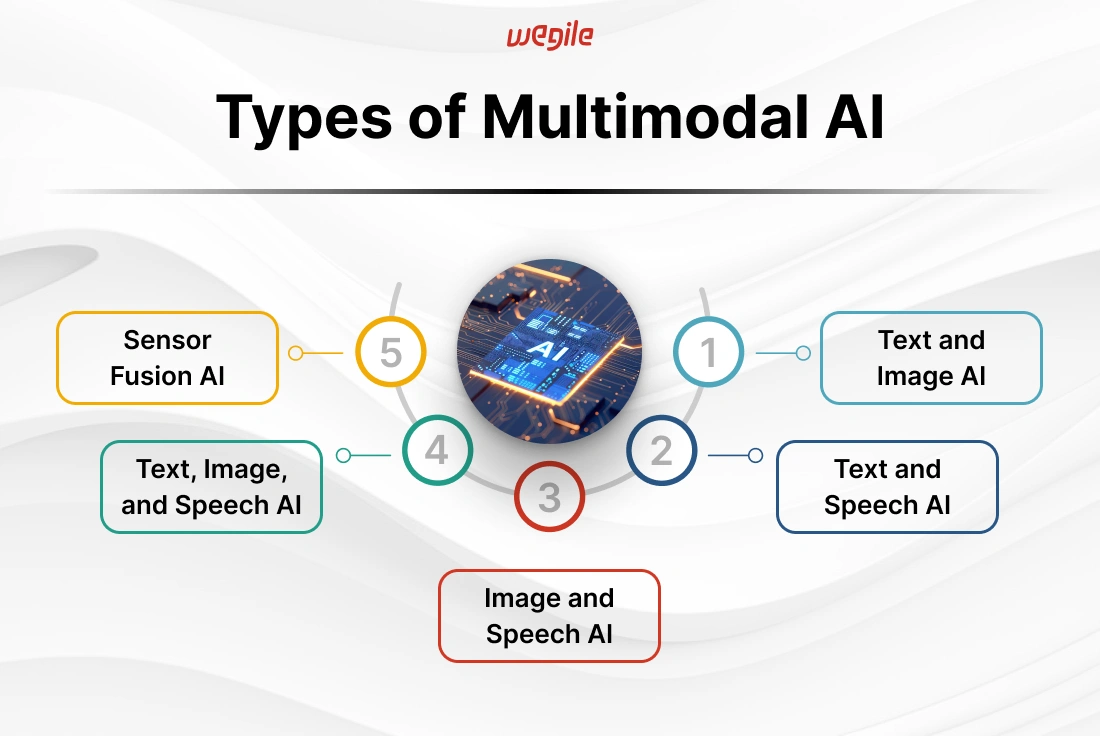 wegile

Types of Multimodal AI

AI

1
Text and Image AI

2
Text and Speech AI

3
Image and Speech AI

4
Text, Image, and Speech AI

5
Sensor Fusion AI